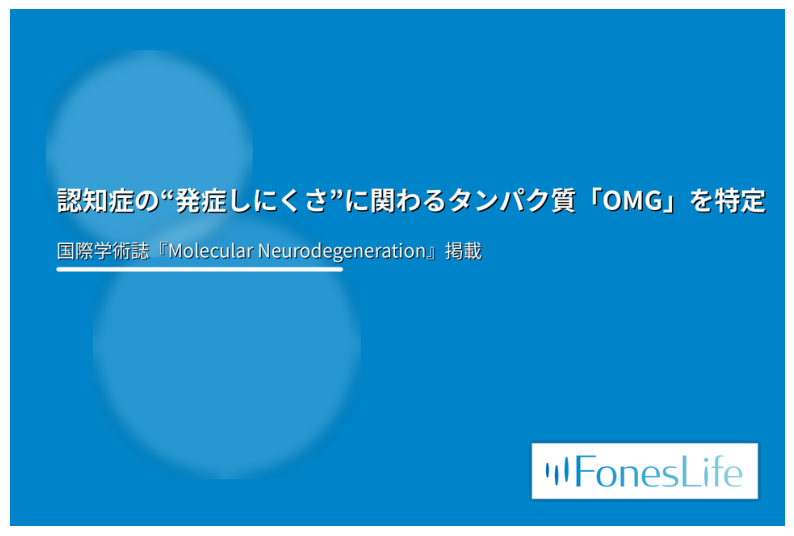 認知症の“発症しにくさ”に関わるタンパク質「OMG」を特定

国際学術誌『Molecular Neurodegeneration』掲載

FonesLife